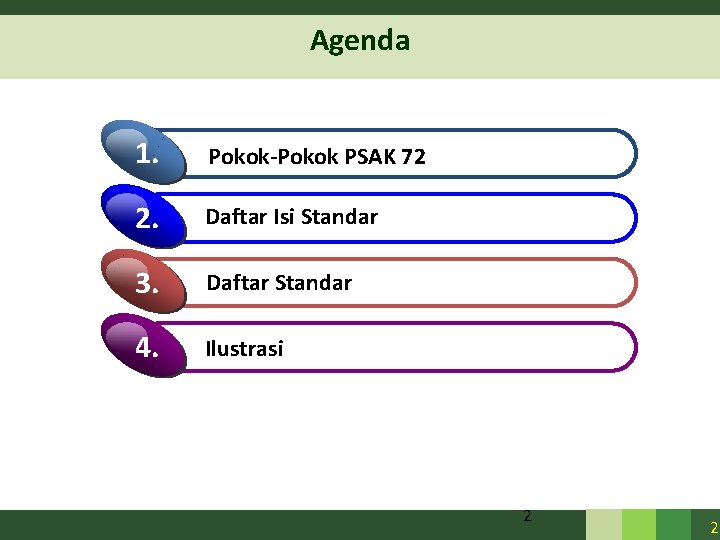 Agenda

1. Pokok-Pokok PSAK 72

2. Daftar Isi Standar

3. Daftar Standar

4. Ilustrasi

2

2